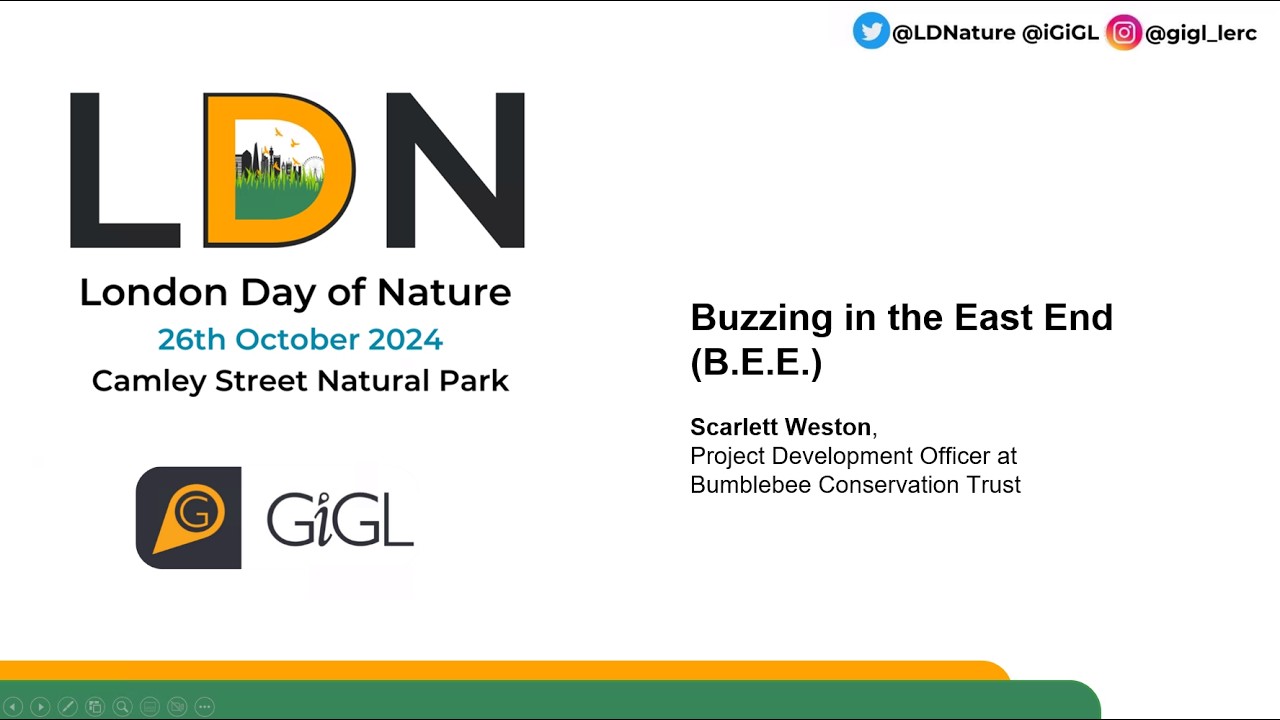 @LDNature @iGiGL @gigl_lerc

LDN

London Day of Nature
26th October 2024
Camley Street Natural Park

G GiGL

Buzzing in the East End (B.E.E.)

Scarlett Weston,
Project Development Officer at Bumblebee Conservation Trust